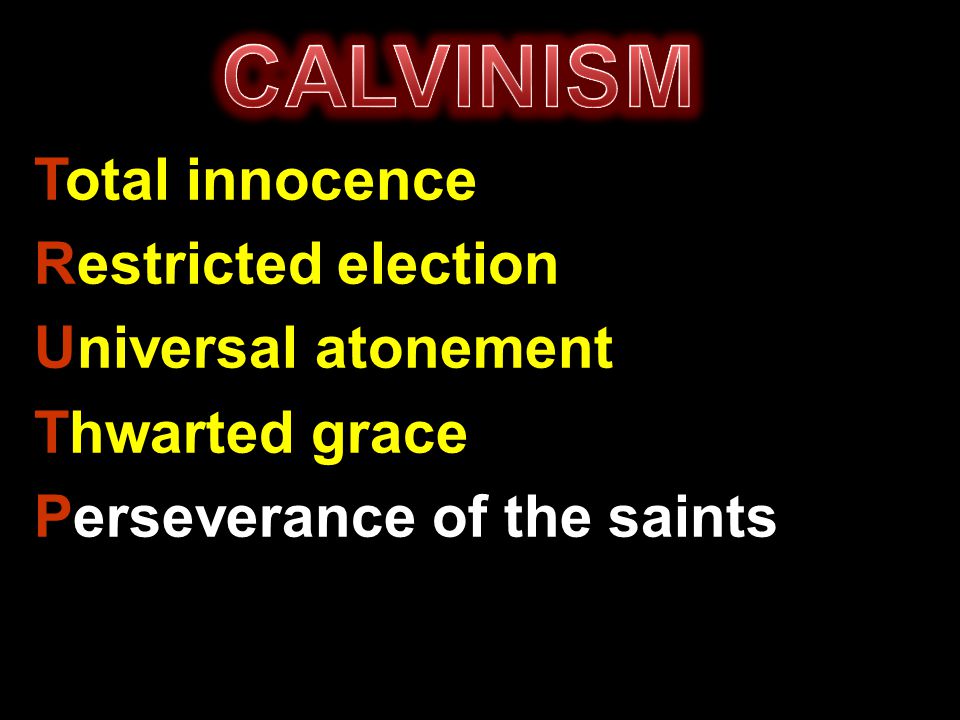 CALVINISM

Total innocence
Restricted election
Universal atonement
Thwarted grace
Perseverance of the saints